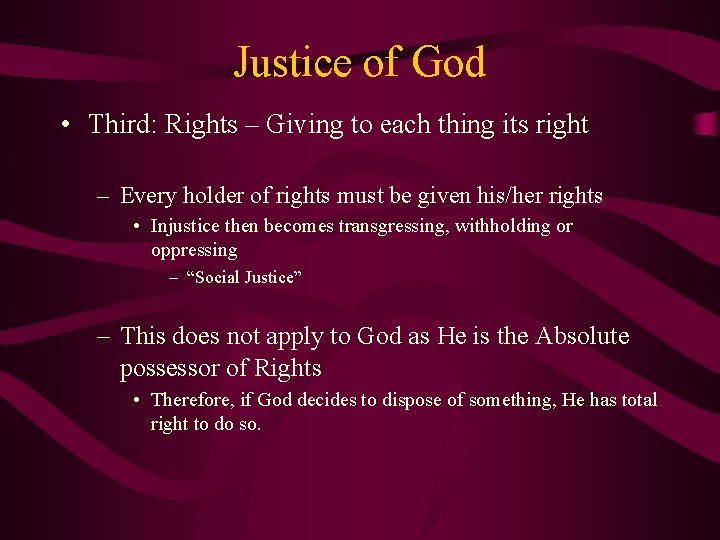 Justice of God

• Third: Rights – Giving to each thing its right

– Every holder of rights must be given his/her rights

• Injustice then becomes transgressing, withholding or oppressing

– “Social Justice”

– This does not apply to God as He is the Absolute possessor of Rights

• Therefore, if God decides to dispose of something, He has total right to do so.